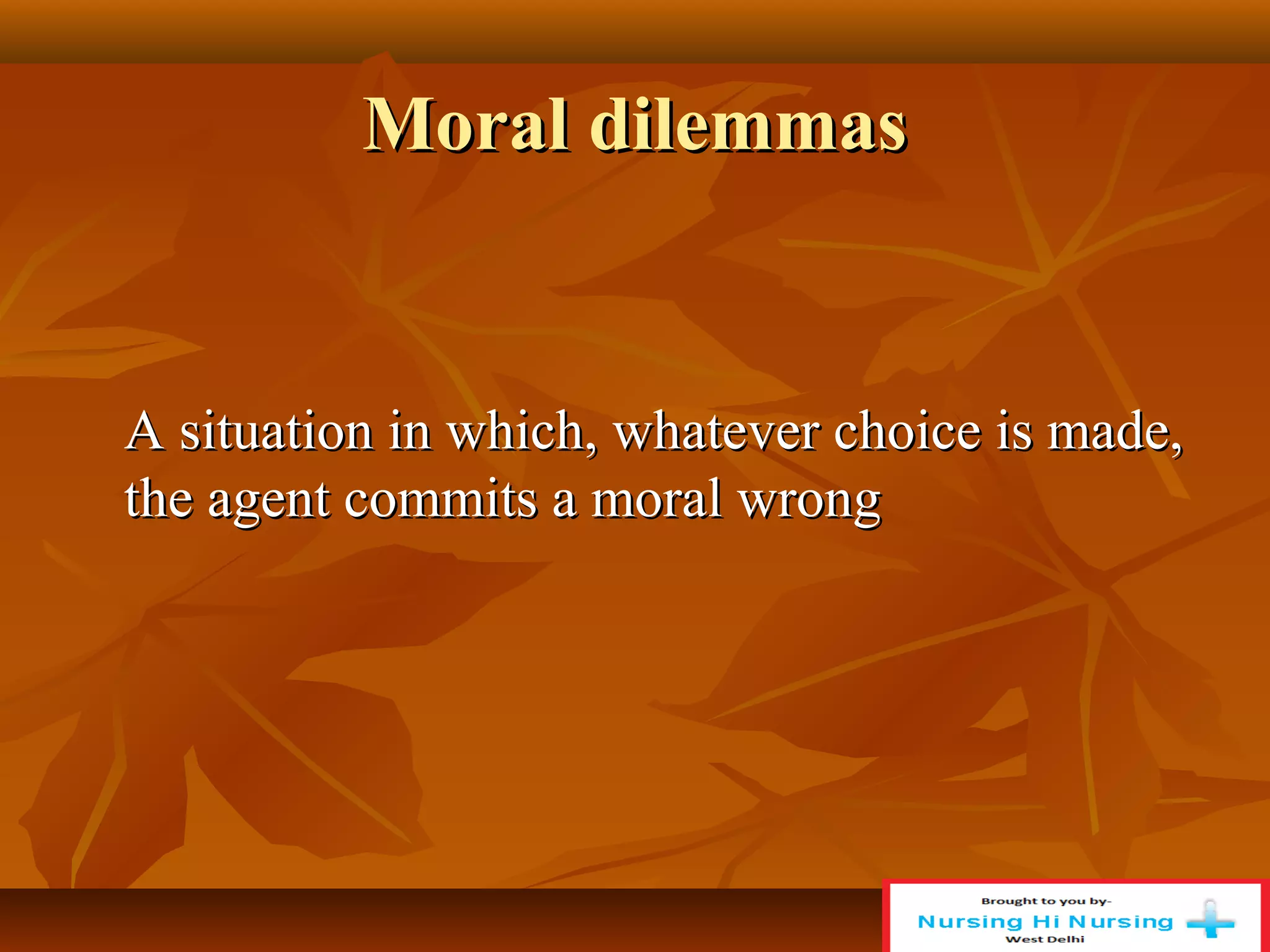 Moral dilemmas

A situation in which, whatever choice is made, the agent commits a moral wrong

Brought to you by-
Nursing Hi Nursing
West Delhi